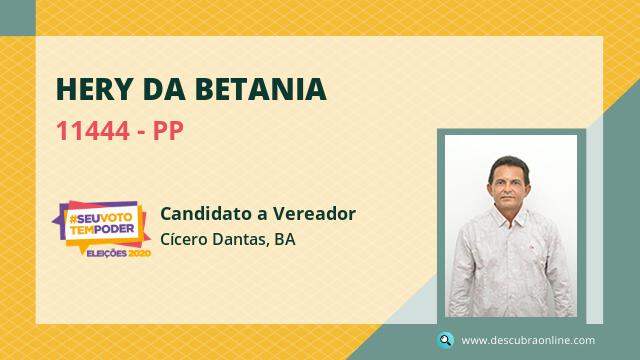 HERY DA BETANIA

11444 - PP

#SEUVOTO TEMPODER
ELEIÇÕES 2020

Candidato a Vereador
Cícero Dantas, BA

www.descubraonline.com